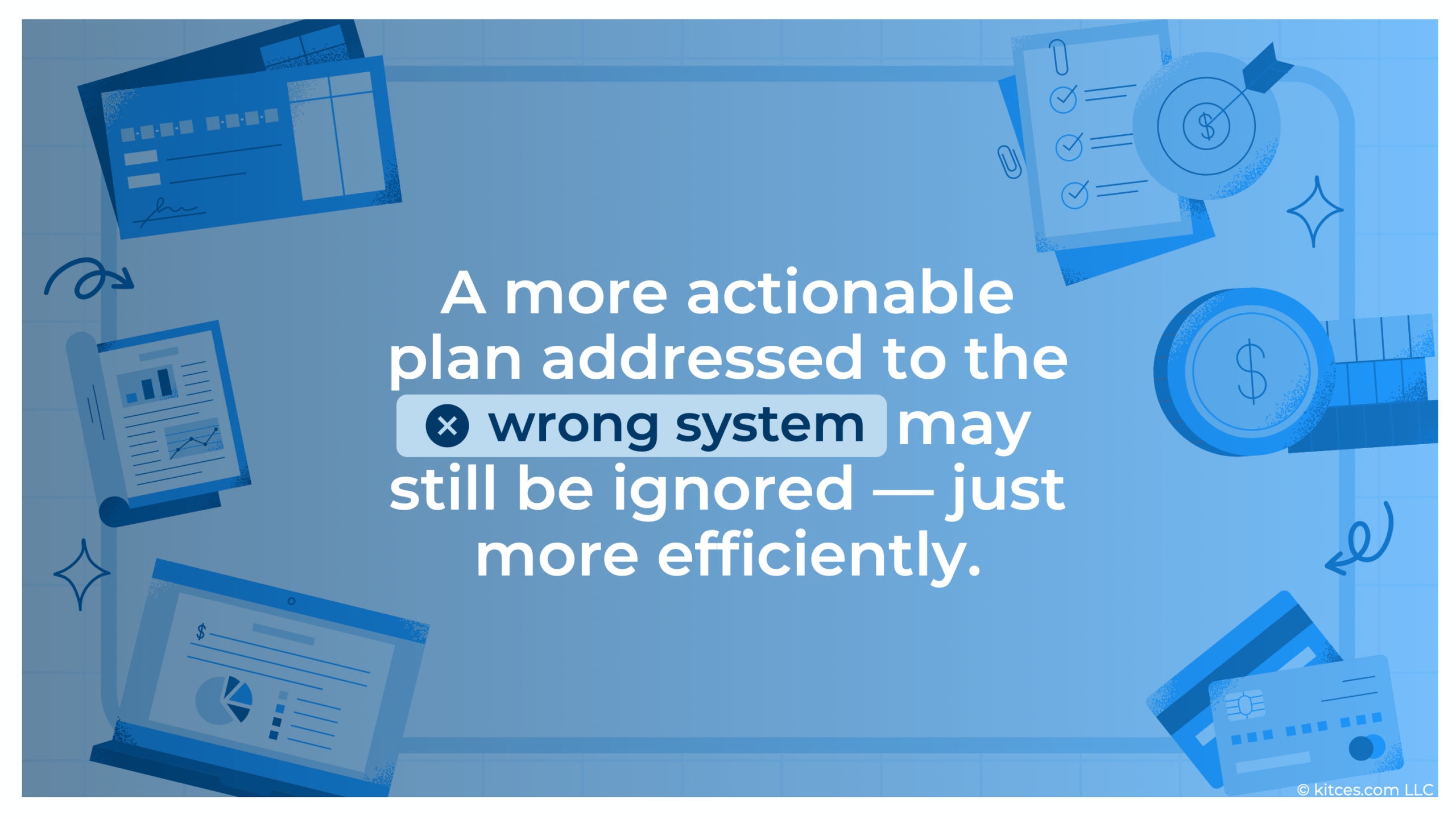 A more actionable plan addressed to the wrong system may still be ignored — just more efficiently.

$

$

$

© kitces.com LLC